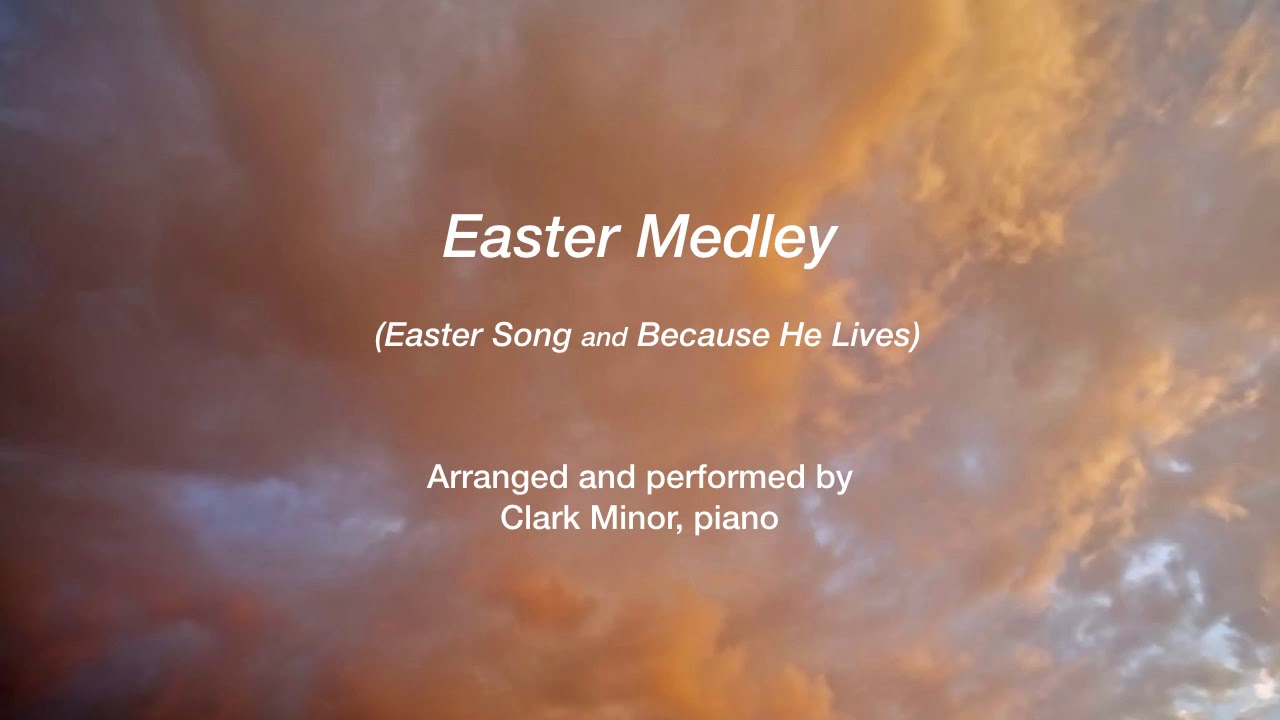 Easter Medley

(Easter Song and Because He Lives)

Arranged and performed by
Clark Minor, piano